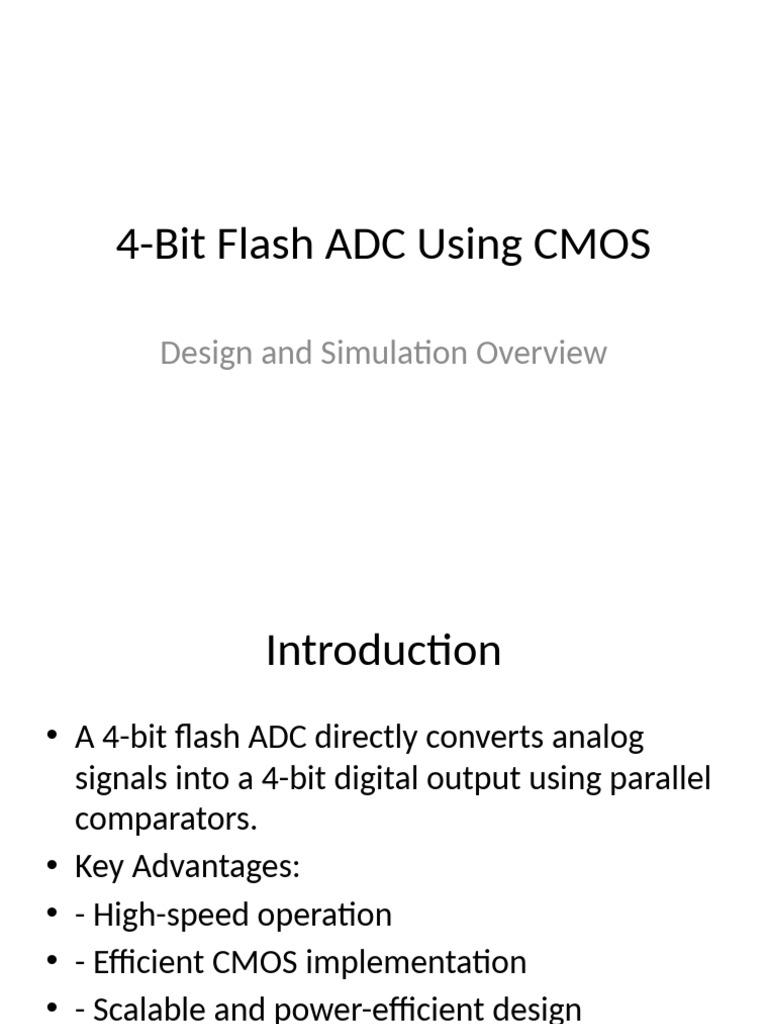 4-Bit Flash ADC Using CMOS

Design and Simulation Overview

Introduction

• A 4-bit flash ADC directly converts analog signals into a 4-bit digital output using parallel comparators.
• Key Advantages:
• - High-speed operation
• - Efficient CMOS implementation
• - Scalable and power-efficient design